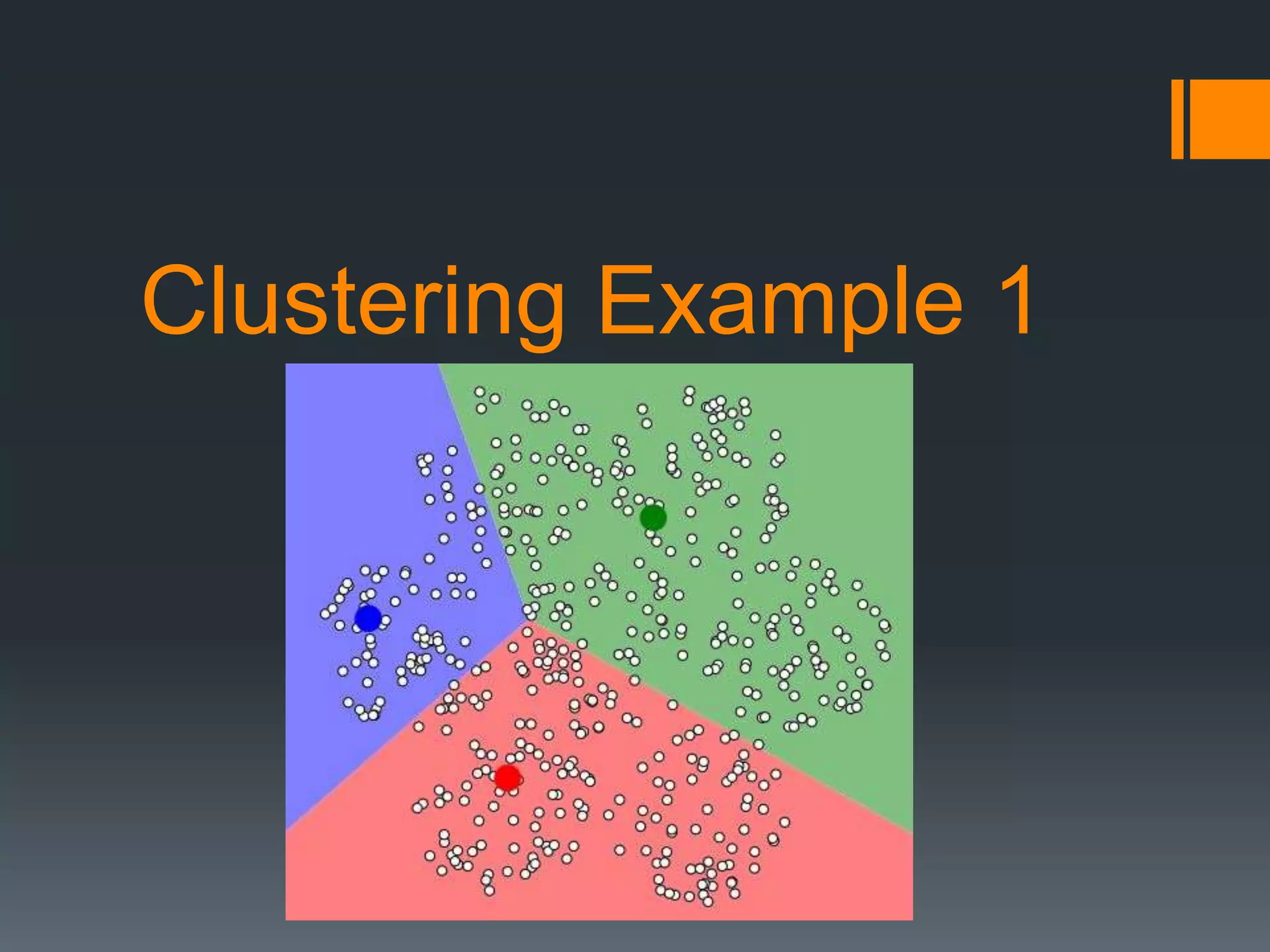 Clustering Example 1